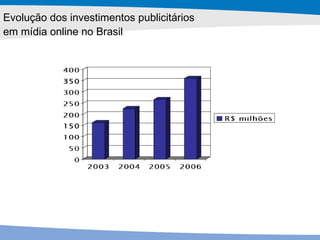 Evolução dos investimentos publicitários em mídia online no Brasil

400
350
300
250
200
150
100
50
0

2003 2004 2005 2006

R$ milhões